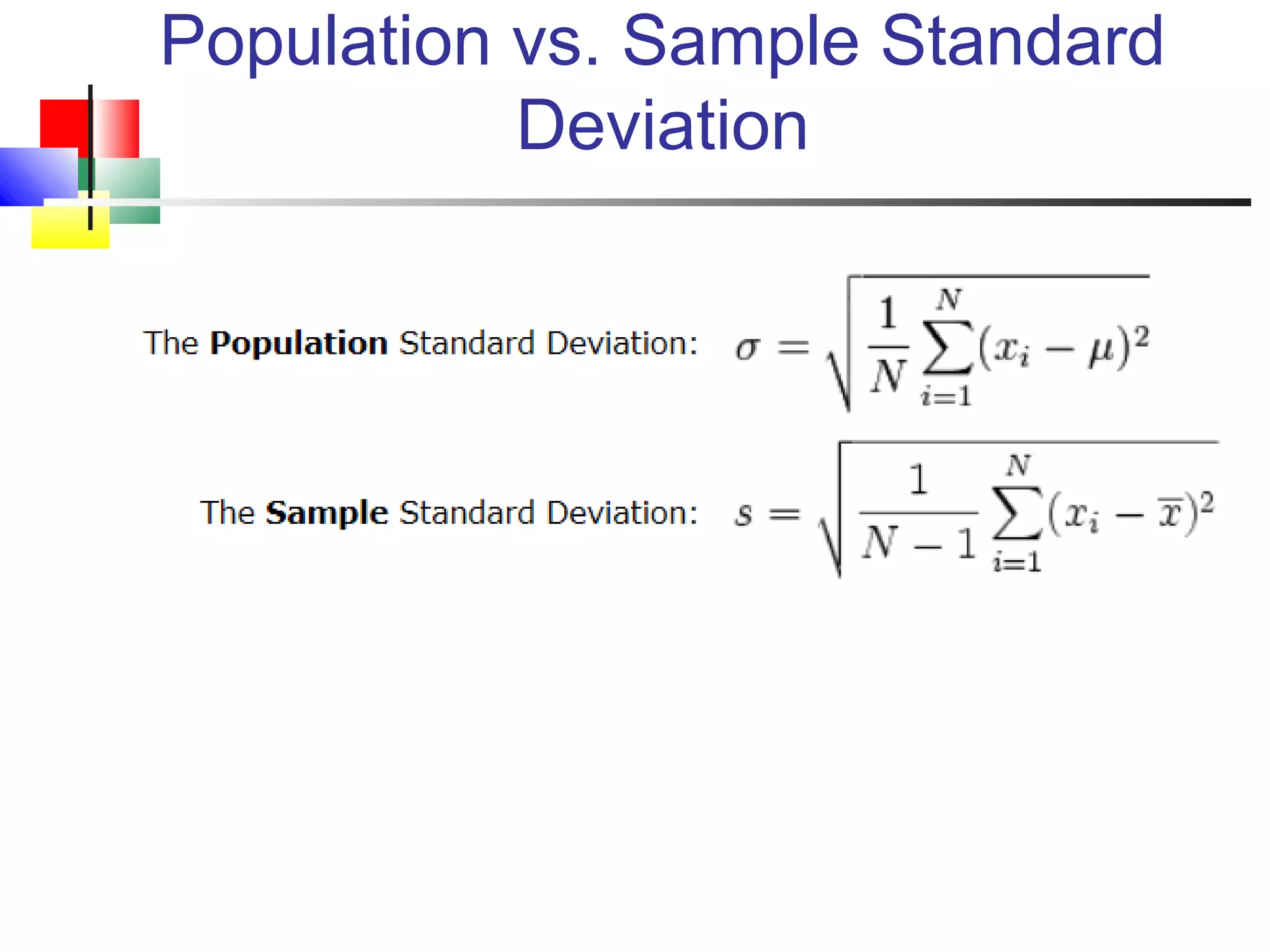 Population vs. Sample Standard Deviation

The **Population** Standard Deviation: $\sigma = \sqrt{\frac{1}{N}\sum_{i=1}^{N}(x_i - \mu)^2}$

The **Sample** Standard Deviation: $s = \sqrt{\frac{1}{N-1}\sum_{i=1}^{N}(x_i - \overline{x})^2}$